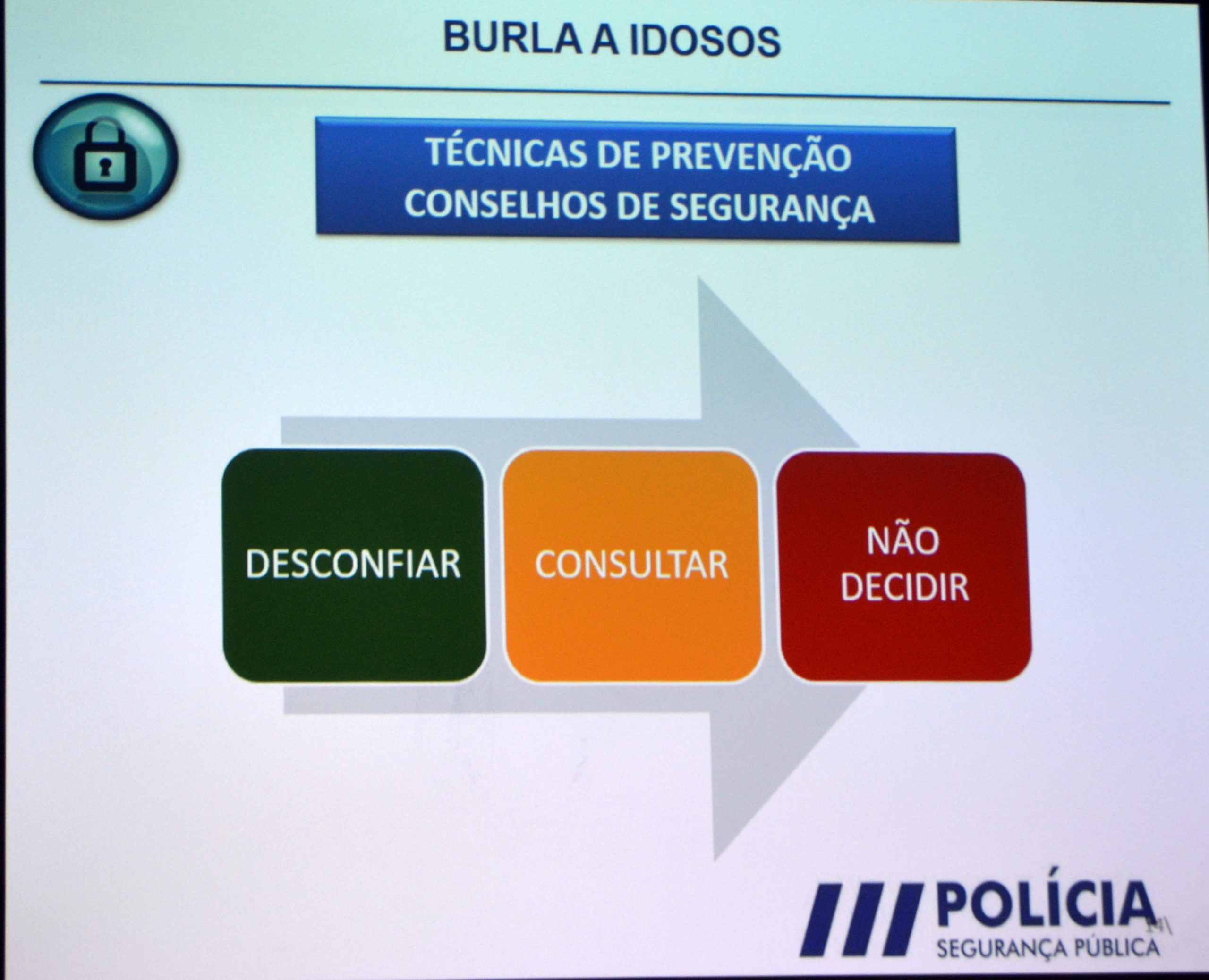 BURLA A IDOSOS

TÉCNICAS DE PREVENÇÃO
CONSELHOS DE SEGURANÇA

DESCONFIAR

CONSULTAR

NÃO DECIDIR

POLÍCIA
SEGURANÇA PÚBLICA